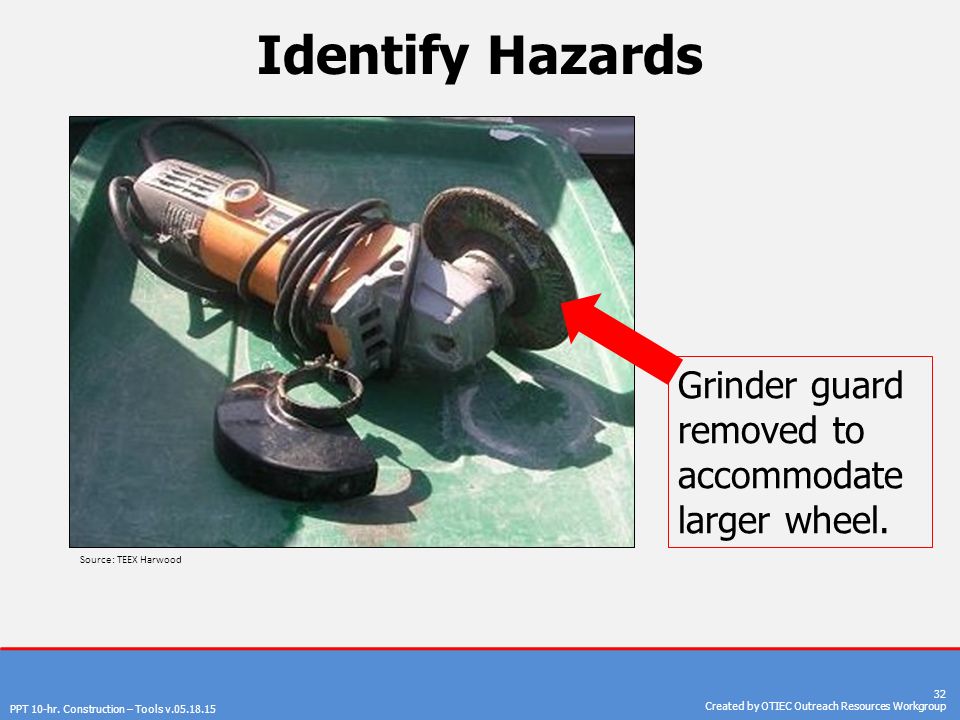 Identify Hazards

Grinder guard removed to accommodate larger wheel.

Source: TEEX Harwood

PPT 10-hr. Construction – Tools v.05.18.15

32

Created by OTIEC Outreach Resources Workgroup